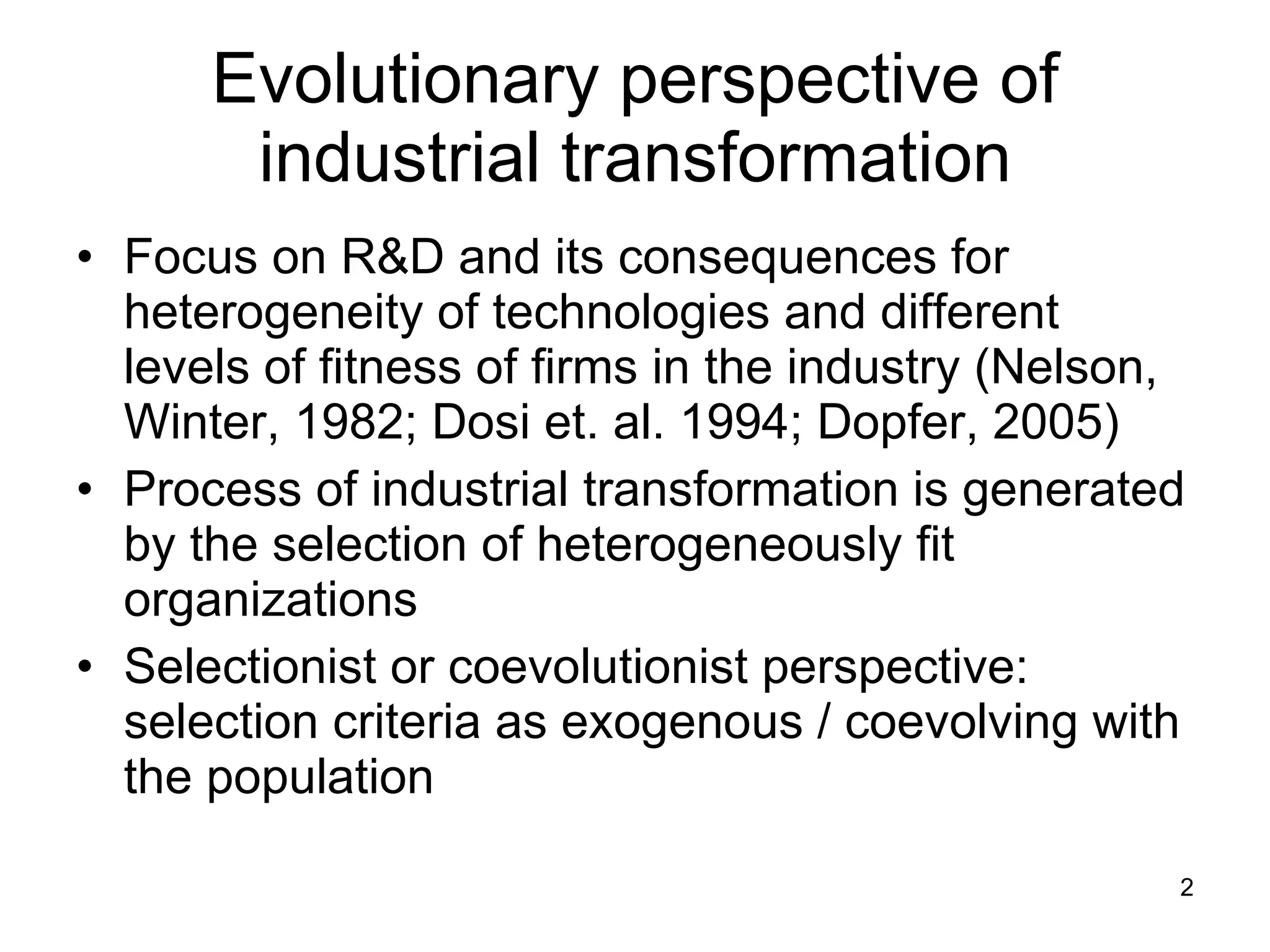 Evolutionary perspective of industrial transformation

• Focus on R&D and its consequences for heterogeneity of technologies and different levels of fitness of firms in the industry (Nelson, Winter, 1982; Dosi et. al. 1994; Dopfer, 2005)

• Process of industrial transformation is generated by the selection of heterogeneously fit organizations

• Selectionist or coevolutionist perspective: selection criteria as exogenous / coevolving with the population

2